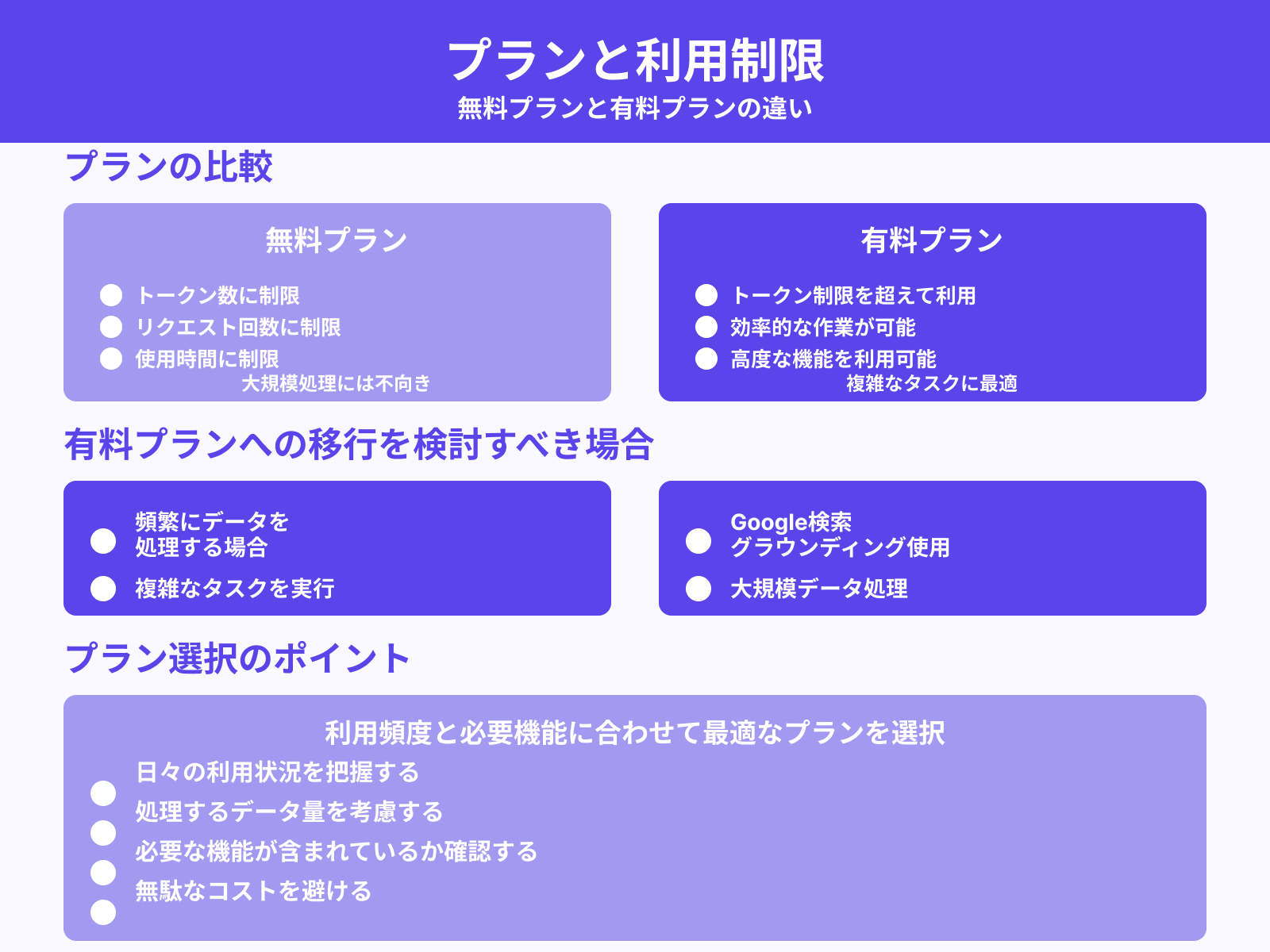 プランと利用制限
無料プランと有料プランの違い

プランの比較

無料プラン
トークン数に制限
リクエスト回数に制限
使用時間に制限
大規模処理には不向き

有料プラン
トークン制限を超えて利用
効率的な作業が可能
高度な機能を利用可能
複雑なタスクに最適

有料プランへの移行を検討すべき場合

頻繁にデータを処理する場合
複雑なタスクを実行

Google検索グラウンディング使用
大規模データ処理

プラン選択のポイント

利用頻度と必要機能に合わせて最適なプランを選択
日々の利用状況を把握する
処理するデータ量を考慮する
必要な機能が含まれているか確認する
無駄なコストを避ける